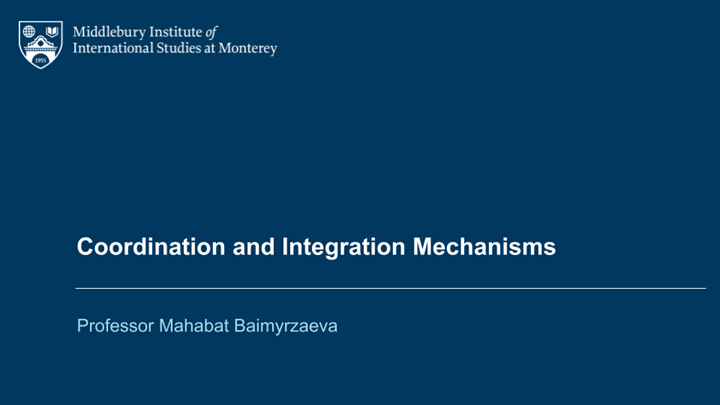 1955

Middlebury Institute of
International Studies at Monterey

Coordination and Integration Mechanisms

Professor Mahabat Baimyrzaeva